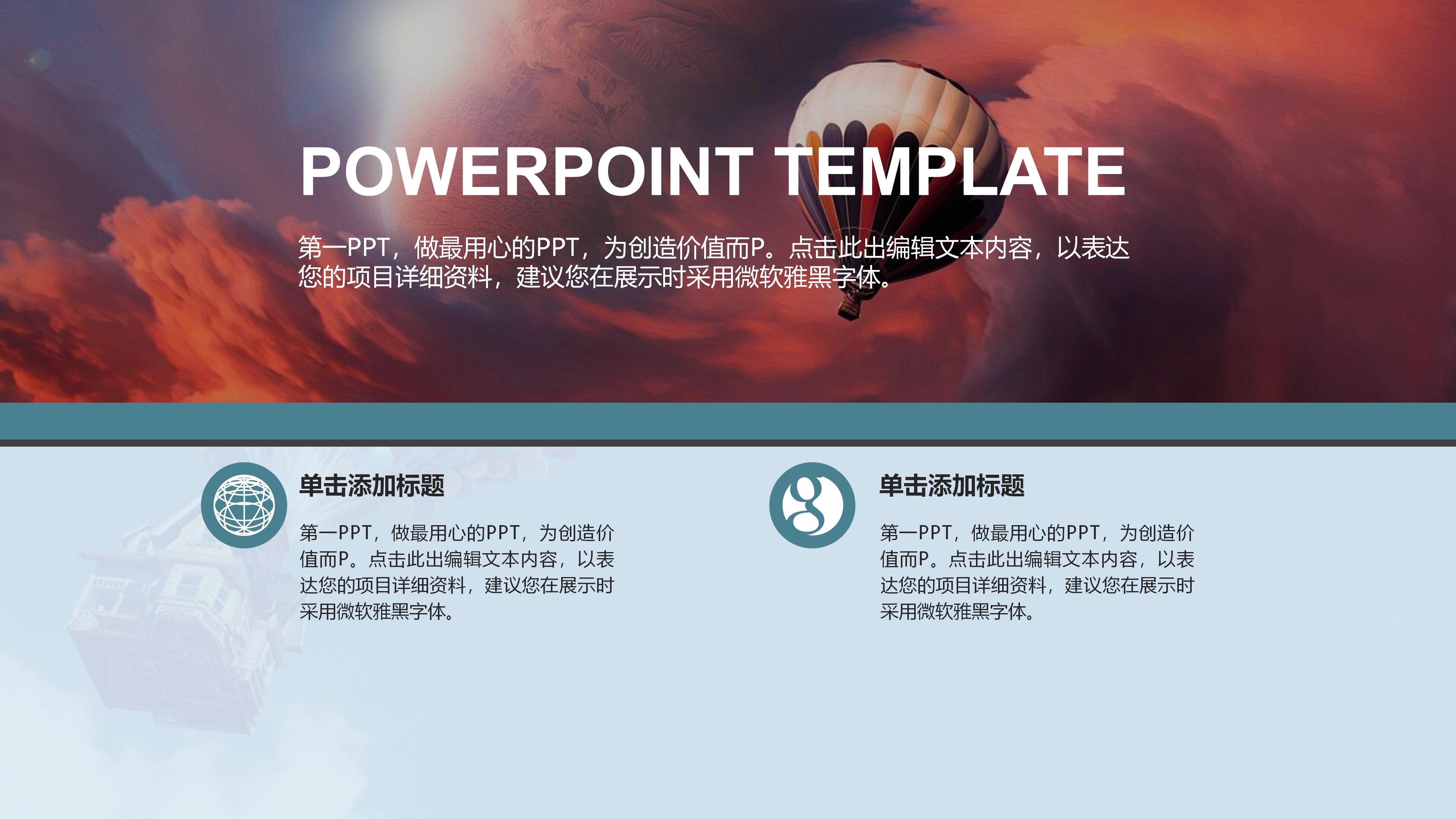 POWERPOINT TEMPLATE

第一PPT，做最用心的PPT，为创造价值而P。点击此出编辑文本内容，以表达您的项目详细资料，建议您在展示时采用微软雅黑字体。

单击添加标题

第一PPT，做最用心的PPT，为创造价值而P。点击此出编辑文本内容，以表达您的项目详细资料，建议您在展示时采用微软雅黑字体。

单击添加标题

第一PPT，做最用心的PPT，为创造价值而P。点击此出编辑文本内容，以表达您的项目详细资料，建议您在展示时采用微软雅黑字体。